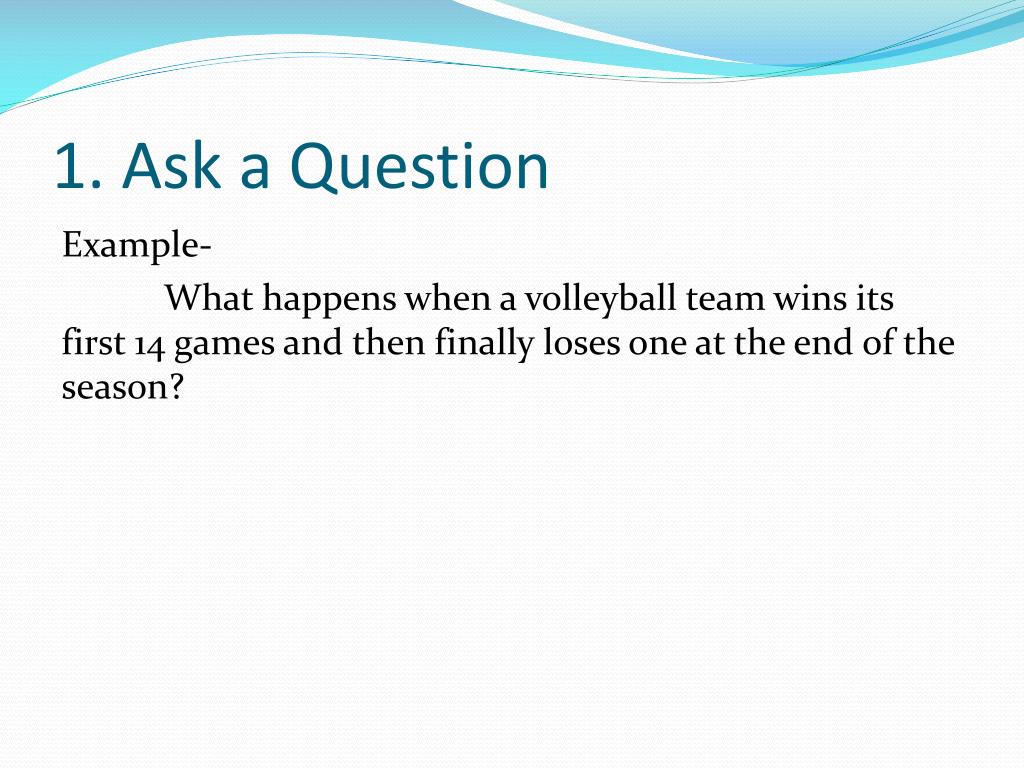 1. Ask a Question

Example-

What happens when a volleyball team wins its first 14 games and then finally loses one at the end of the season?